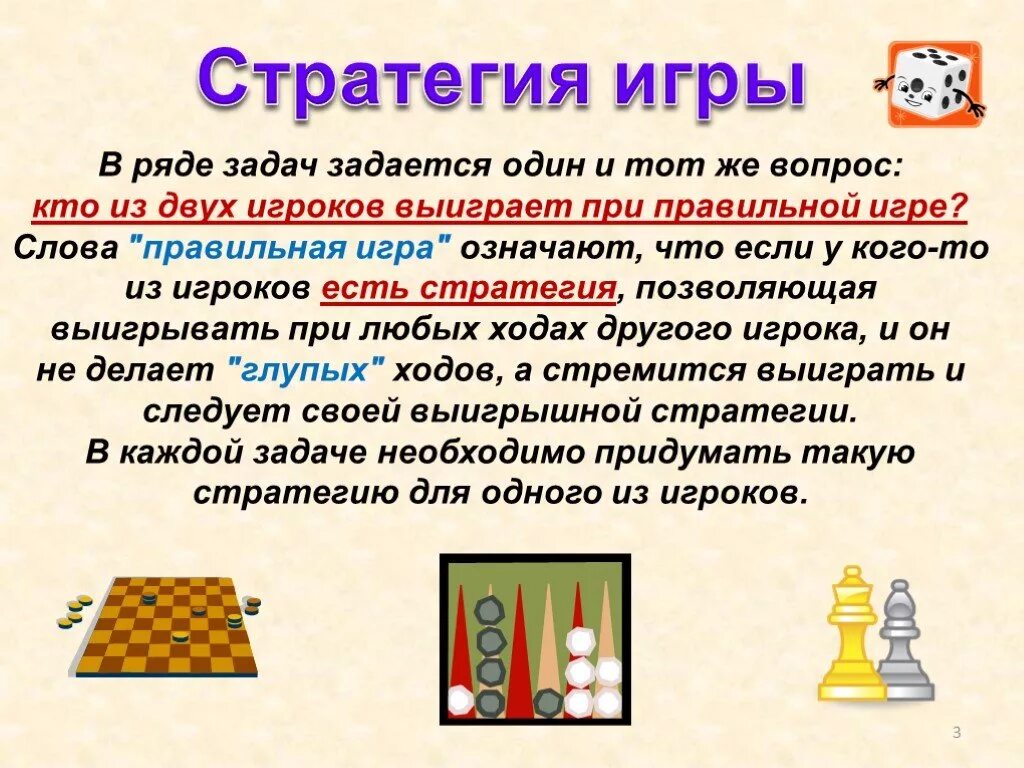 Стратегия игры

В ряде задач задается один и тот же вопрос: кто из двух игроков выиграет при правильной игре? Слова "правильная игра" означают, что если у кого-то из игроков есть стратегия, позволяющая выигрывать при любых ходах другого игрока, и он не делает "глупых" ходов, а стремится выиграть и следует своей выигрышной стратегии. В каждой задаче необходимо придумать такую стратегию для одного из игроков.

3